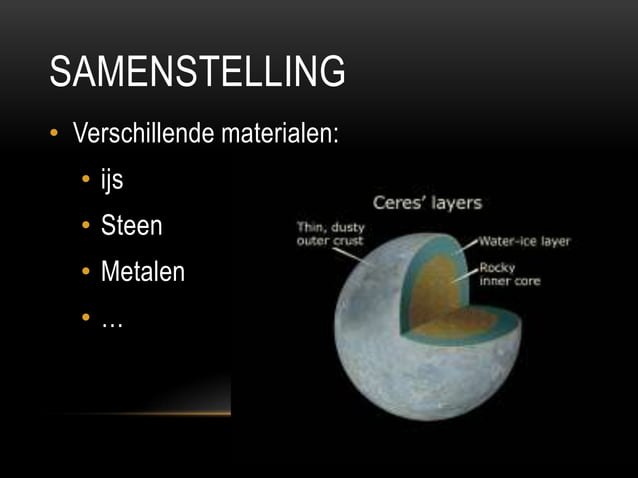 SAMENSTELLING

• Verschillende materialen:
  • ijs
  • Steen
  • Metalen
  • …

Ceres' layers

Thin, dusty outer crust

Water-ice layer

Rocky inner core